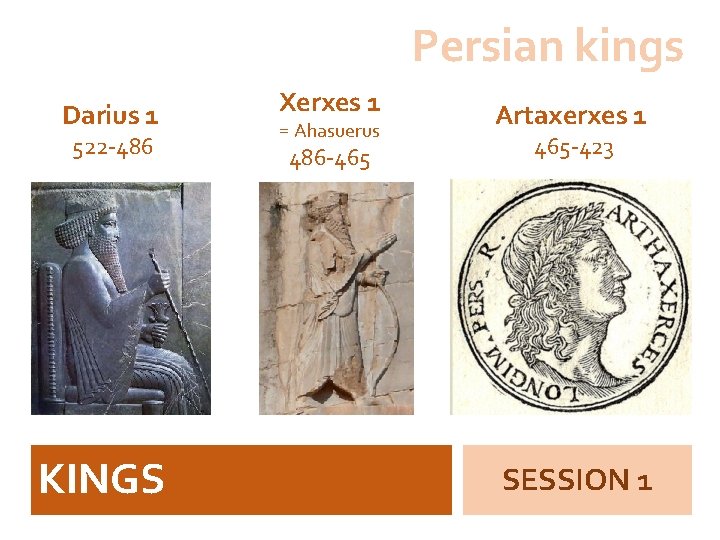 Persian kings

Darius 1
522-486

Xerxes 1
= Ahasuerus
486-465

Artaxerxes 1
465-423

ARTHAXERCES LONGIM. PERS. R.

KINGS

SESSION 1